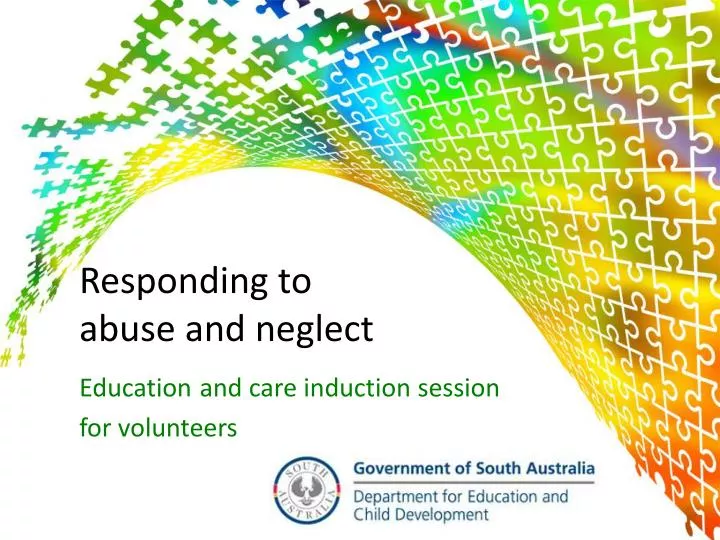 Responding to abuse and neglect

Education and care induction session for volunteers

SOUTH AUSTRALIA

Government of South Australia

Department for Education and Child Development